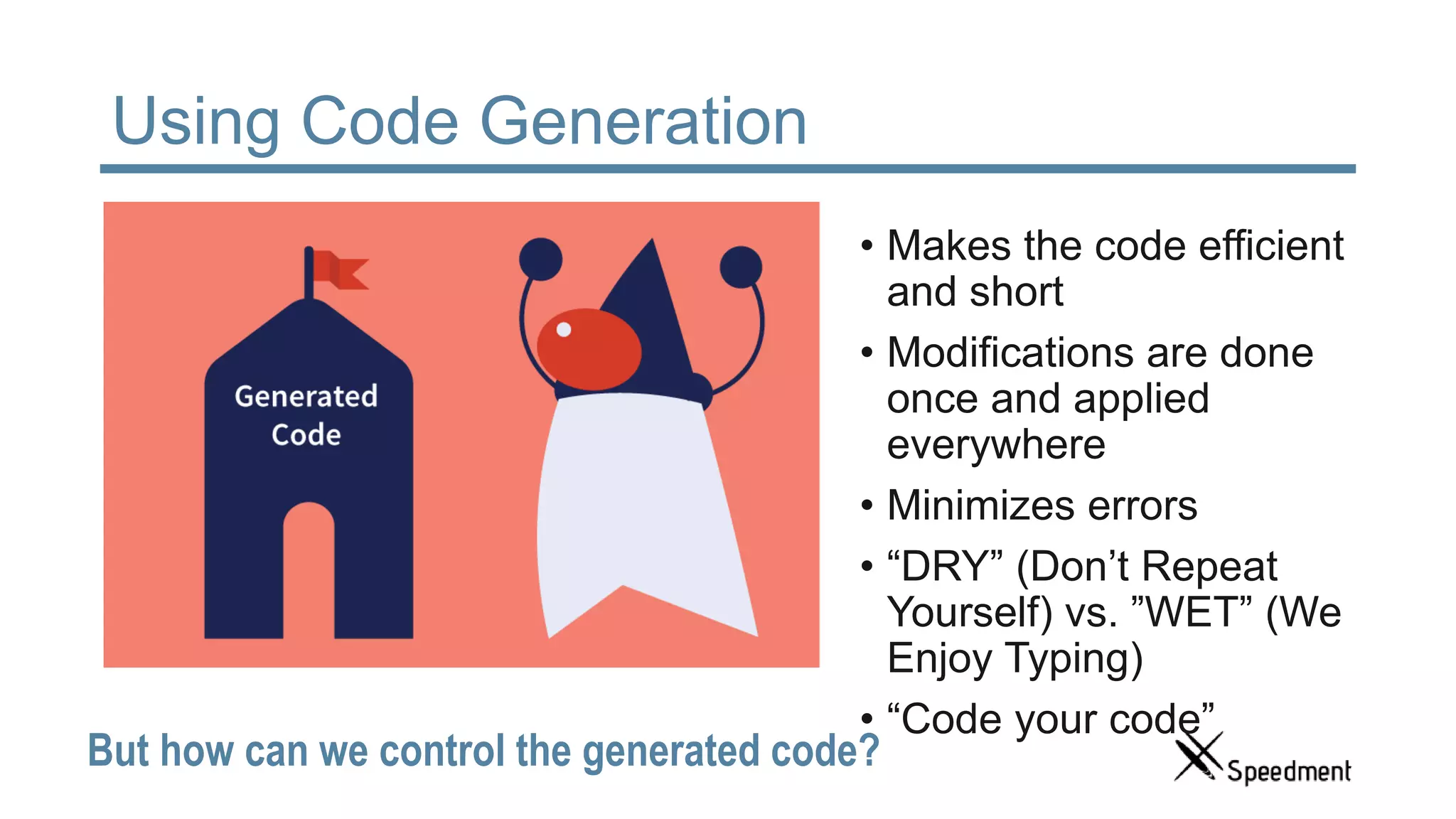 Using Code Generation

Generated Code

• Makes the code efficient and short
• Modifications are done once and applied everywhere
• Minimizes errors
• “DRY” (Don’t Repeat Yourself) vs. ”WET” (We Enjoy Typing)
• “Code your code”

But how can we control the generated code?

Speedment